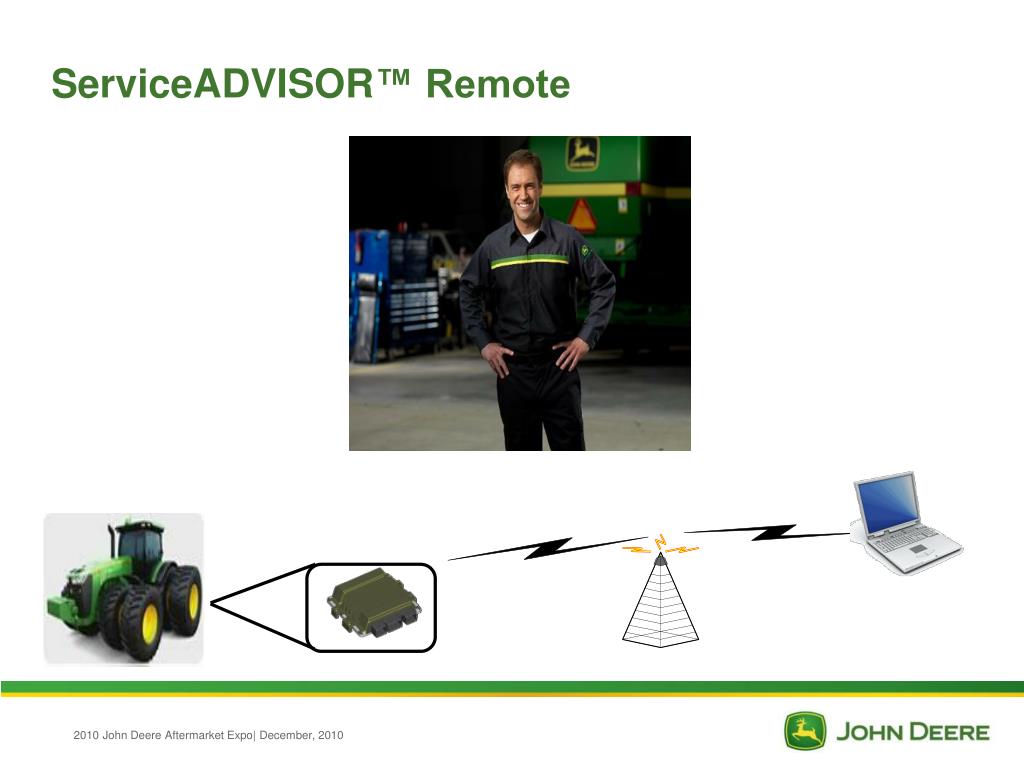 ServiceADVISOR™ Remote

2010 John Deere Aftermarket Expo| December, 2010

JOHN DEERE